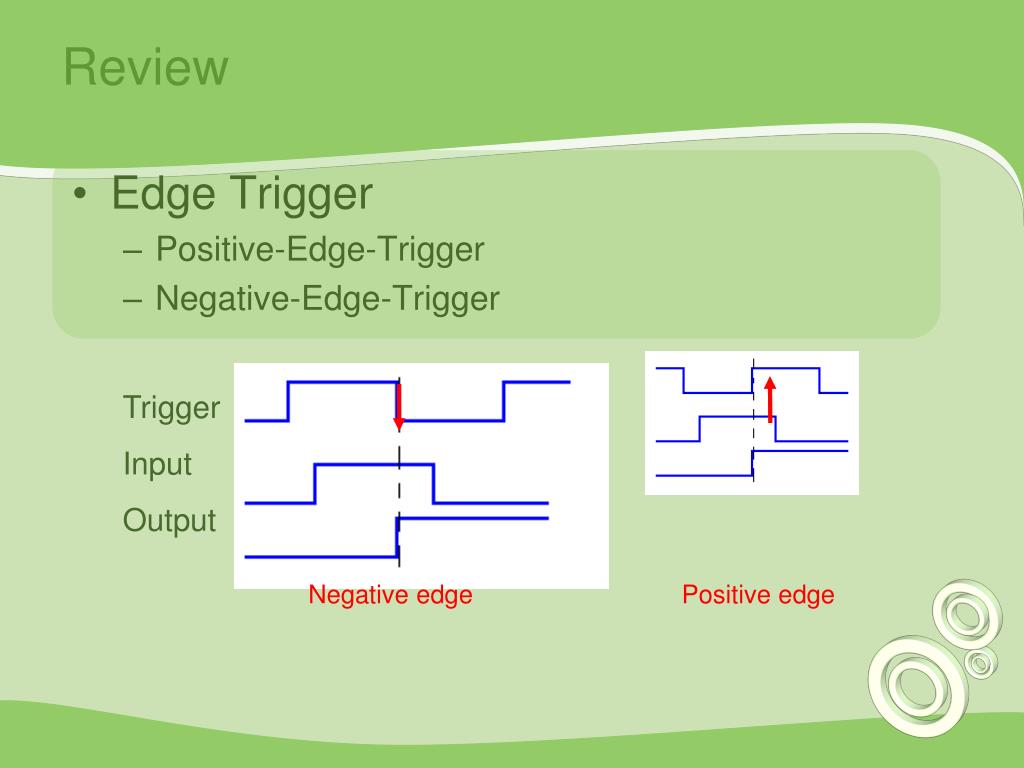 Review

• Edge Trigger
– Positive-Edge-Trigger
– Negative-Edge-Trigger

Trigger
Input
Output

Negative edge

Positive edge